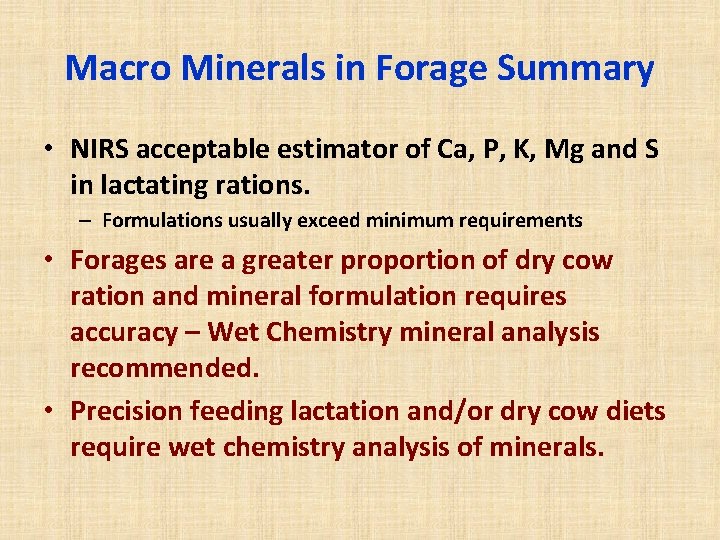 Macro Minerals in Forage Summary

• NIRS acceptable estimator of Ca, P, K, Mg and S in lactating rations.
– Formulations usually exceed minimum requirements

• Forages are a greater proportion of dry cow ration and mineral formulation requires accuracy – Wet Chemistry mineral analysis recommended.

• Precision feeding lactation and/or dry cow diets require wet chemistry analysis of minerals.